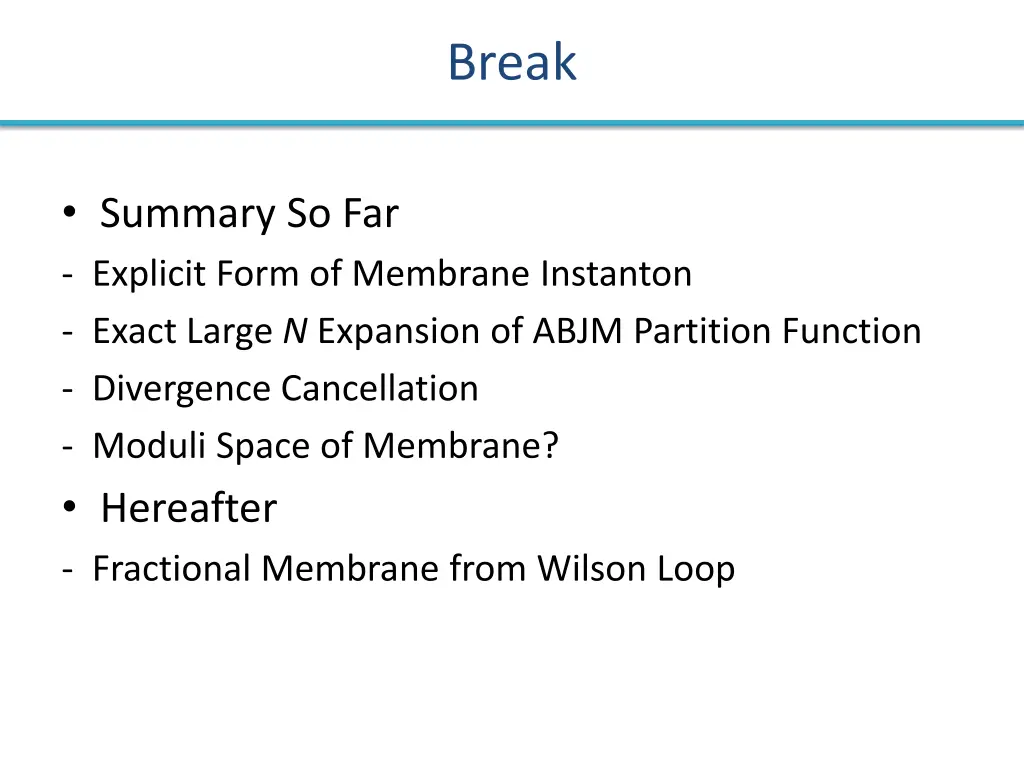 Break

• Summary So Far
- Explicit Form of Membrane Instanton
- Exact Large $N$ Expansion of ABJM Partition Function
- Divergence Cancellation
- Moduli Space of Membrane?
• Hereafter
- Fractional Membrane from Wilson Loop